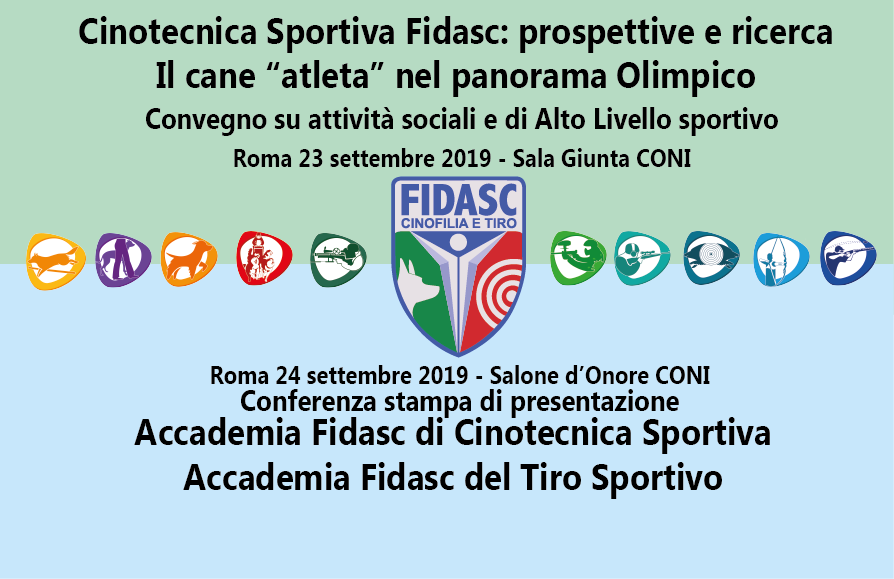 Cinotecnica Sportiva Fidasc: prospettive e ricerca
Il cane “atleta” nel panorama Olimpico
Convegno su attività sociali e di Alto Livello sportivo
Roma 23 settembre 2019 - Sala Giunta CONI

FIDASC
CINOFILIA E TIRO

Roma 24 settembre 2019 - Salone d’Onore CONI
Conferenza stampa di presentazione
Accademia Fidasc di Cinotecnica Sportiva
Accademia Fidasc del Tiro Sportivo